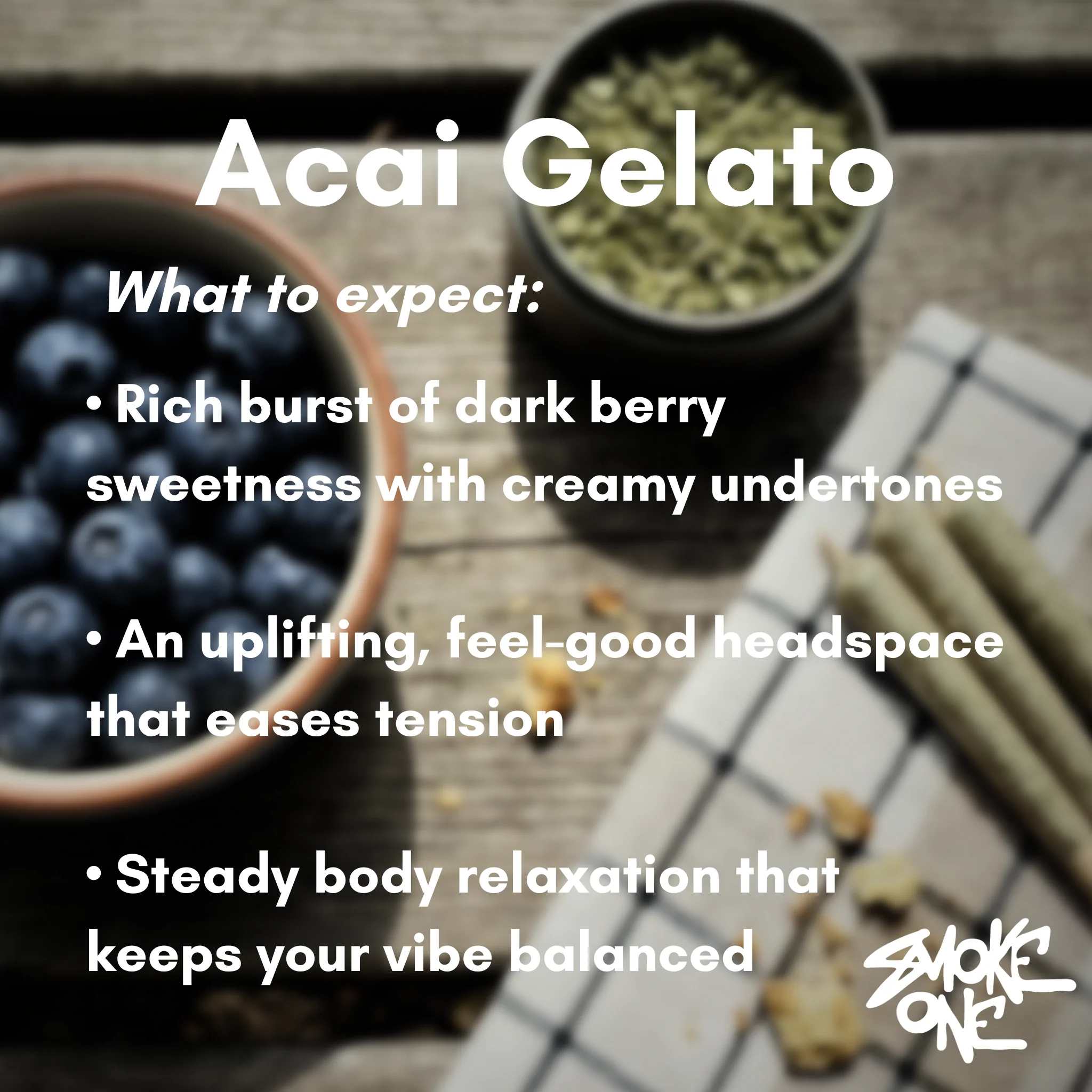 Acai Gelato

What to expect:

• Rich burst of dark berry sweetness with creamy undertones

• An uplifting, feel-good headspace that eases tension

• Steady body relaxation that keeps your vibe balanced

SMOKE ONE